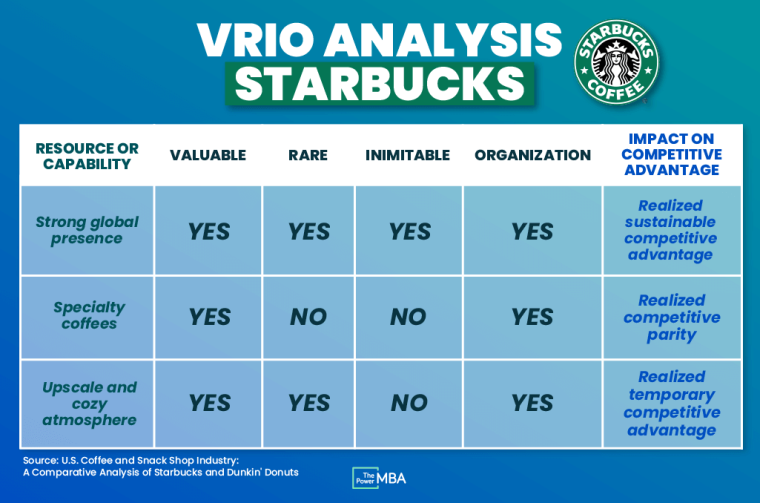 VRIO ANALYSIS
STARBUCKS

STARBUCKS COFFEE

| RESOURCE OR CAPABILITY | VALUABLE | RARE | INIMITABLE | ORGANIZATION | IMPACT ON COMPETITIVE ADVANTAGE |
|---|---|---|---|---|---|
| Strong global presence | YES | YES | YES | YES | Realized sustainable competitive advantage |
| Specialty coffees | YES | NO | NO | YES | Realized competitive parity |
| Upscale and cozy atmosphere | YES | YES | NO | YES | Realized temporary competitive advantage |

Source: U.S. Coffee and Snack Shop Industry: A Comparative Analysis of Starbucks and Dunkin' Donuts

The Power MBA